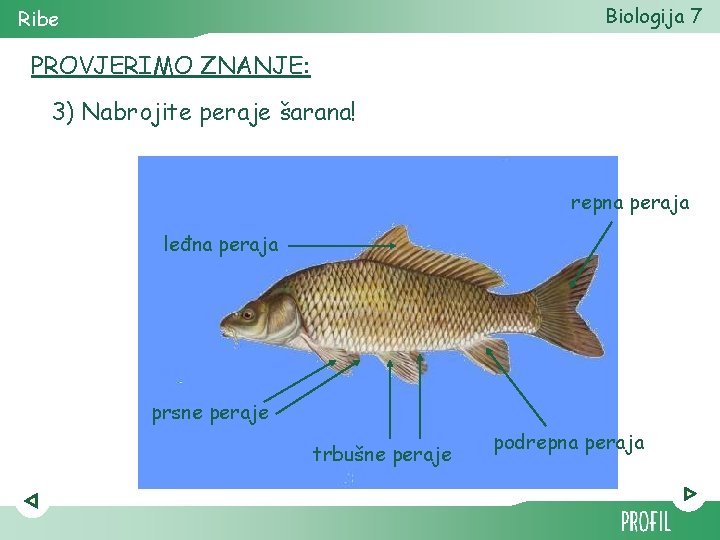 Ribe

Biologija 7

PROVJERIMO ZNANJE:

3) Nabrojite peraje šarana!

repna peraja

leđna peraja

prsne peraje

trbušne peraje

podrepna peraja

PROFIL